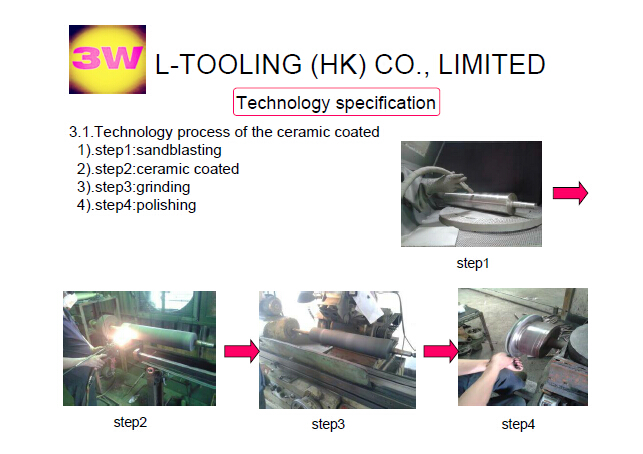 3W L-TOOLING (HK) CO., LIMITED

Technology specification

3.1.Technology process of the ceramic coated
1).step1:sandblasting
2).step2:ceramic coated
3).step3:grinding
4).step4:polishing

step1

step2

step3

step4